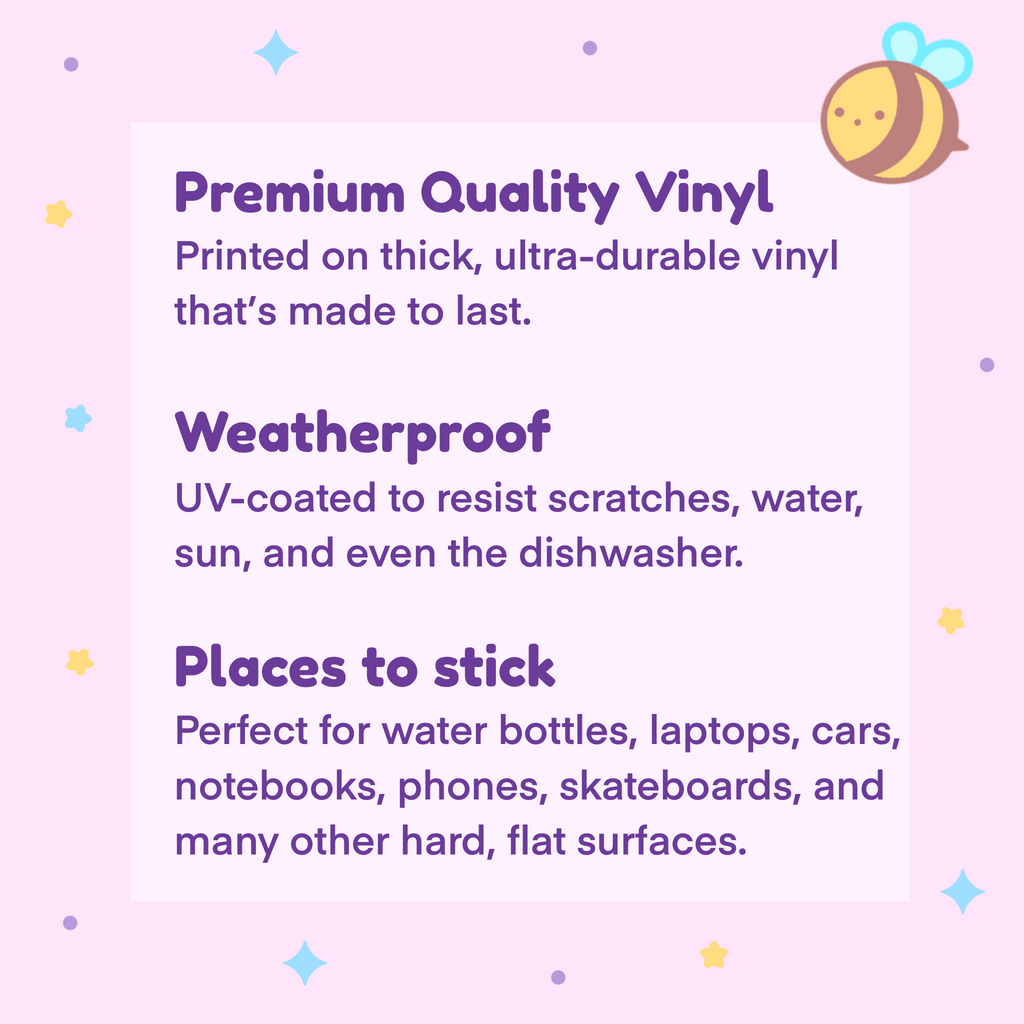 Premium Quality Vinyl
Printed on thick, ultra-durable vinyl that’s made to last.

Weatherproof
UV-coated to resist scratches, water, sun, and even the dishwasher.

Places to stick
Perfect for water bottles, laptops, cars, notebooks, phones, skateboards, and many other hard, flat surfaces.